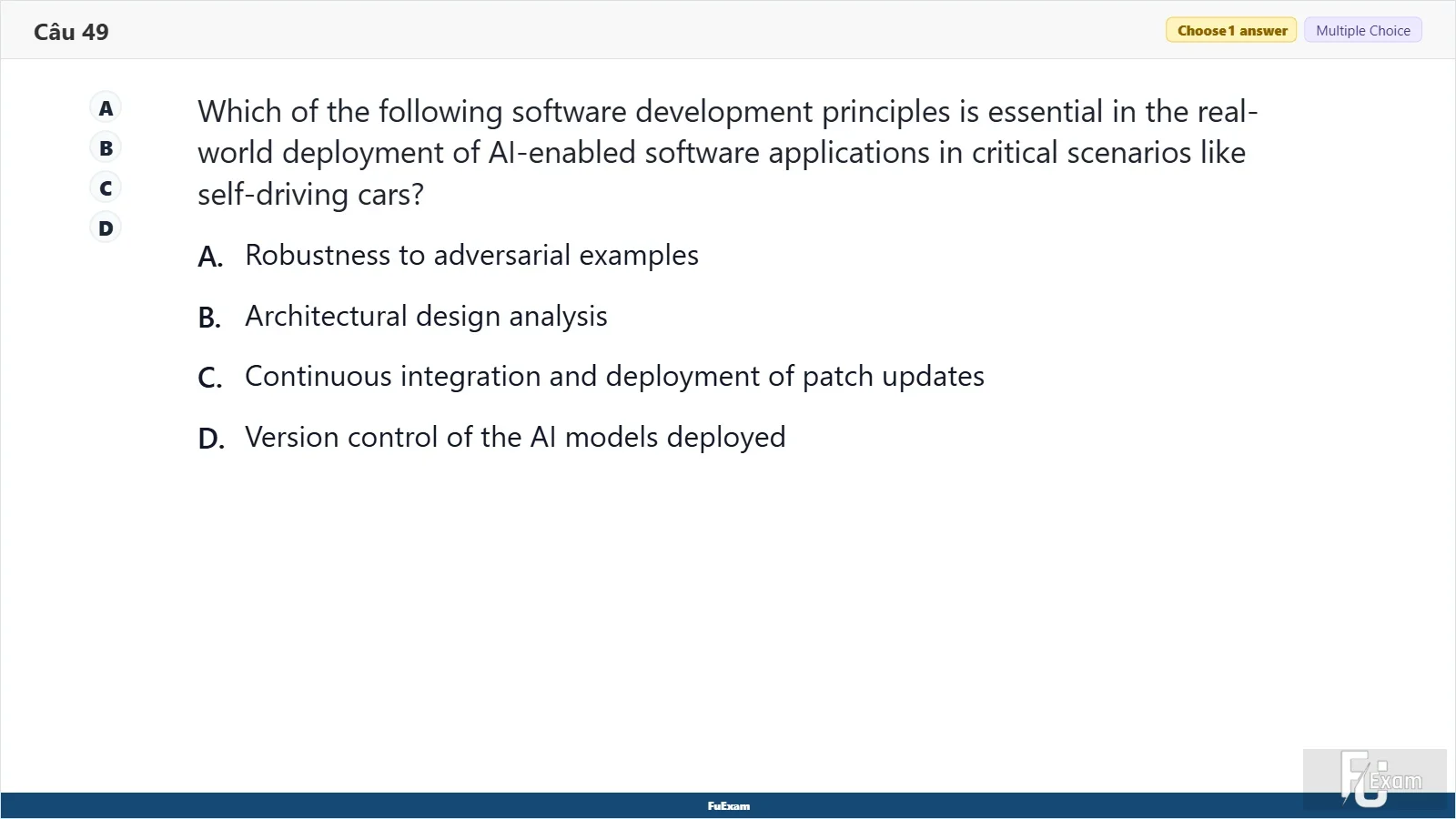 Câu 49

Choose 1 answer

Multiple Choice

A

B

C

D

Which of the following software development principles is essential in the real-world deployment of AI-enabled software applications in critical scenarios like self-driving cars?

A. Robustness to adversarial examples

B. Architectural design analysis

C. Continuous integration and deployment of patch updates

D. Version control of the AI models deployed

FuExam

FU Exam